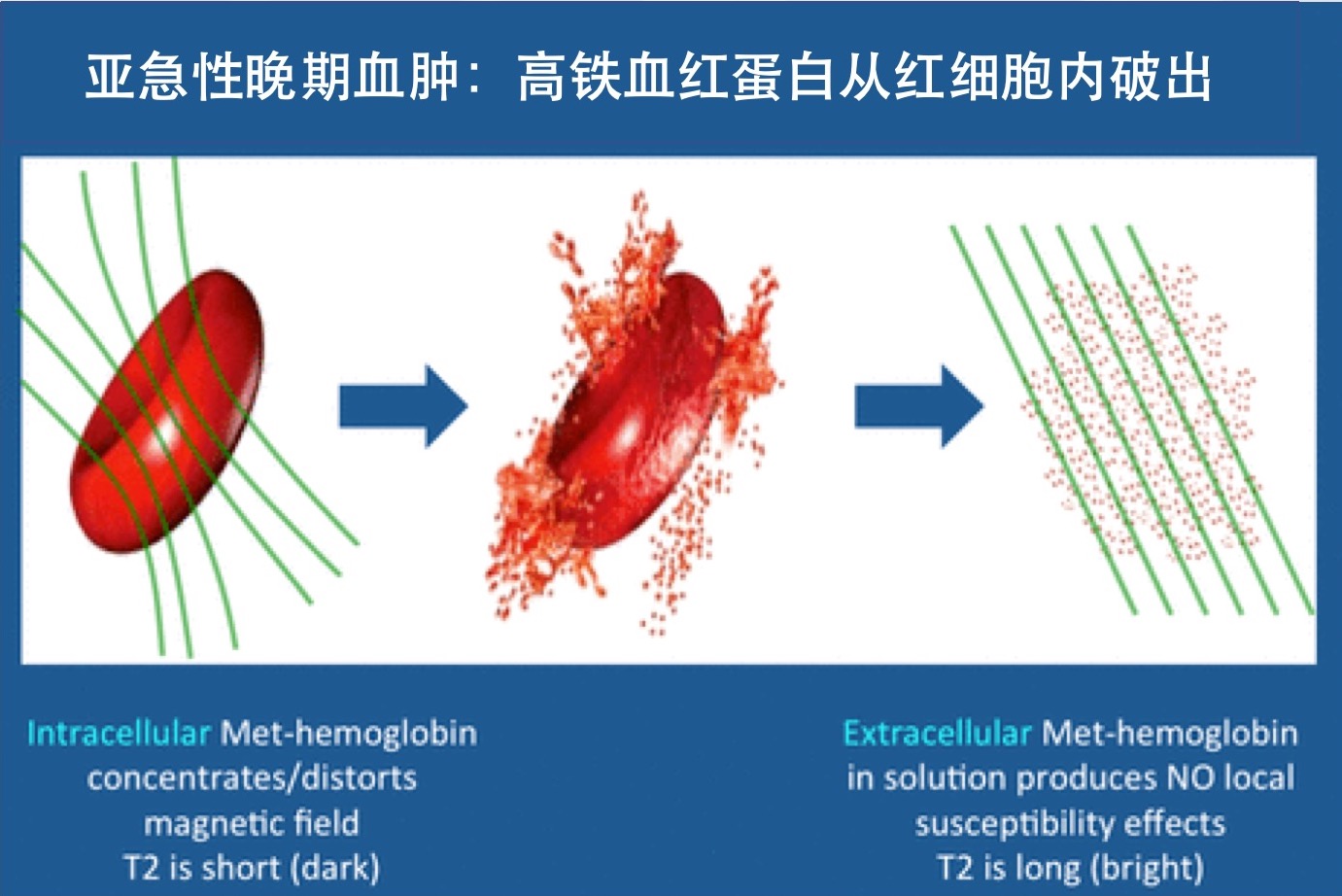 亚急性晚期血肿：高铁血红蛋白从红细胞内破出

Intracellular Met-hemoglobin concentrates/distorts magnetic field T2 is short (dark)

Extracellular Met-hemoglobin in solution produces NO local susceptibility effects T2 is long (bright)